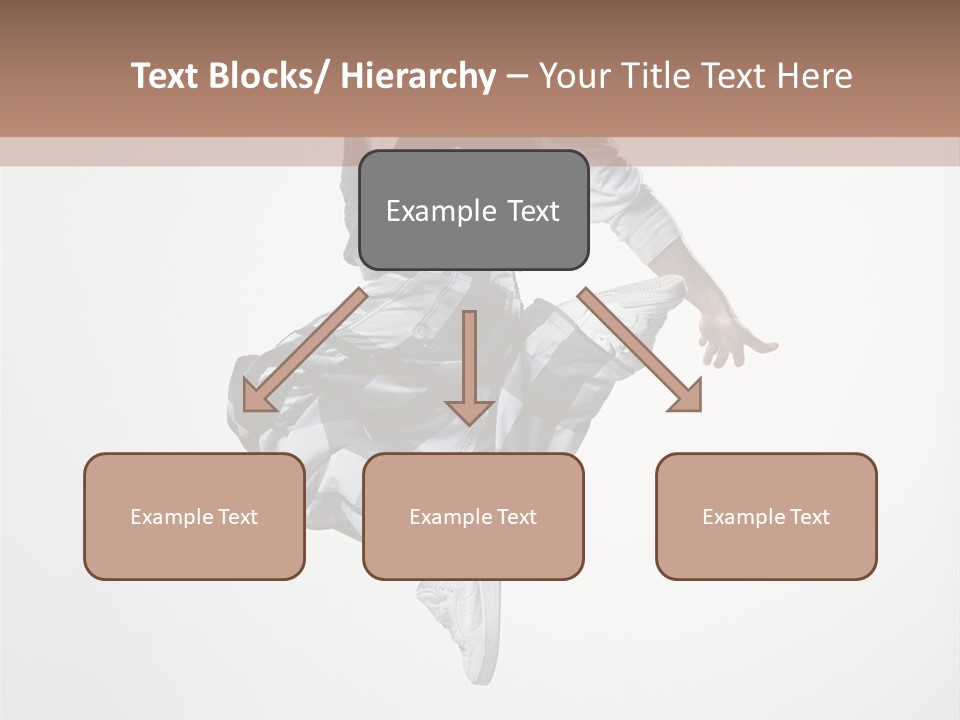 Text Blocks/ Hierarchy – Your Title Text Here

Example Text

Example Text

Example Text

Example Text